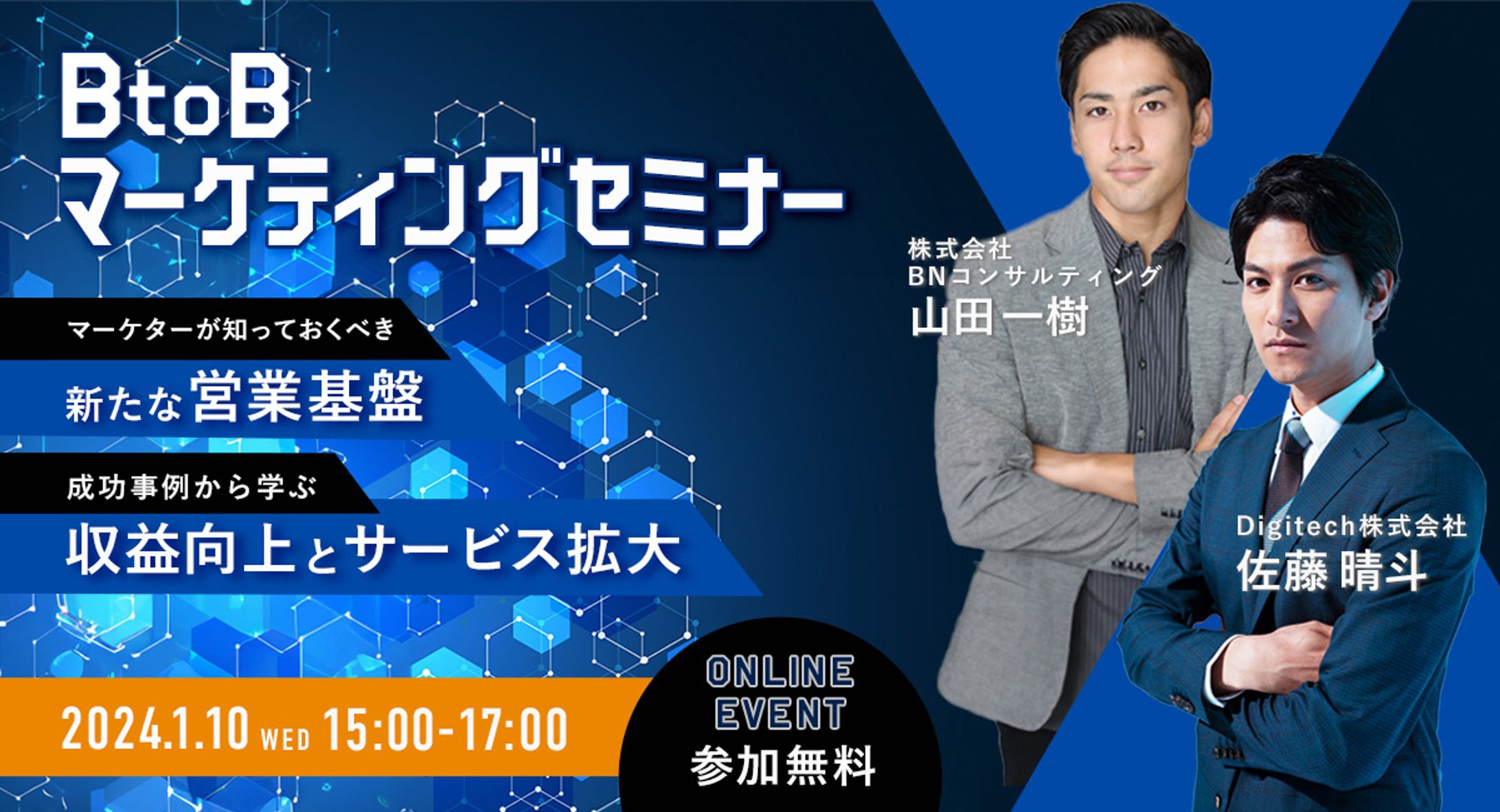 BtoB
マーケティングセミナー

マーケターが知っておくべき
新たな営業基盤

成功事例から学ぶ
収益向上とサービス拡大

2024.1.10 WED 15:00-17:00

ONLINE EVENT
参加無料

株式会社
BNコンサルティング
山田一樹

Digitech株式会社
佐藤 晴斗